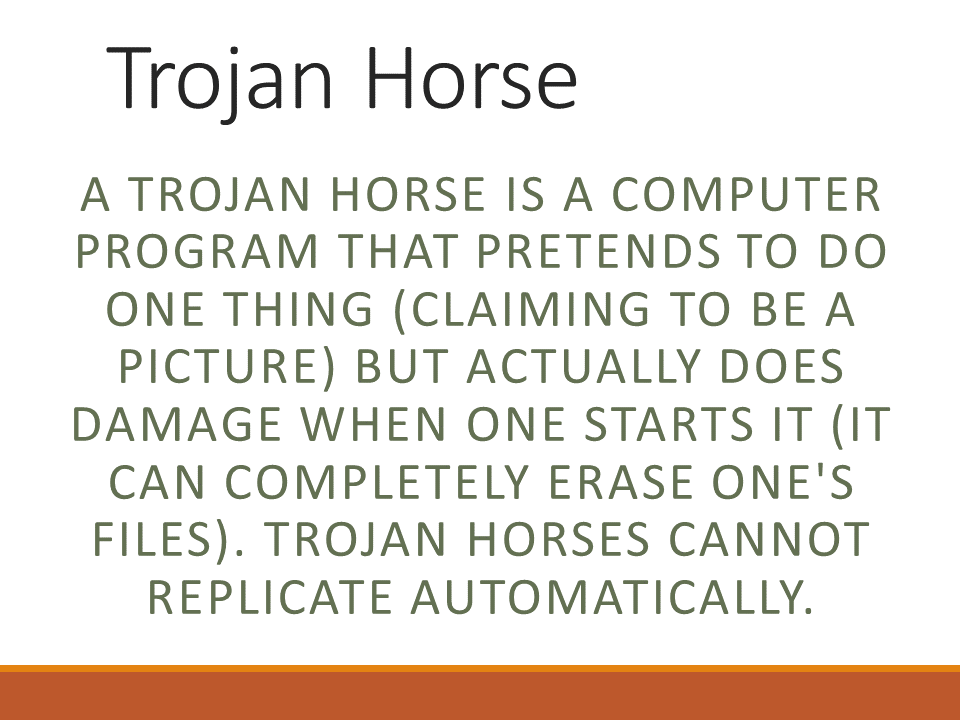 Trojan Horse

A TROJAN HORSE IS A COMPUTER PROGRAM THAT PRETENDS TO DO ONE THING (CLAIMING TO BE A PICTURE) BUT ACTUALLY DOES DAMAGE WHEN ONE STARTS IT (IT CAN COMPLETELY ERASE ONE'S FILES). TROJAN HORSES CANNOT REPLICATE AUTOMATICALLY.